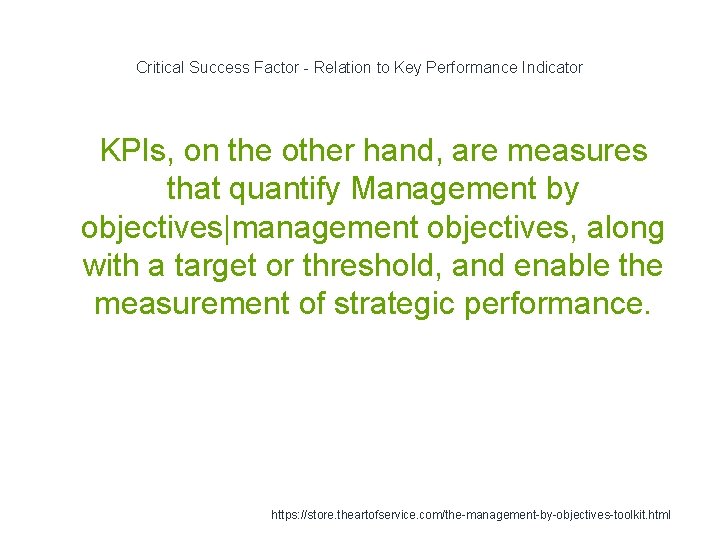 Critical Success Factor - Relation to Key Performance Indicator

KPIs, on the other hand, are measures that quantify Management by objectives|management objectives, along with a target or threshold, and enable the measurement of strategic performance.

https://store.theartofservice.com/the-management-by-objectives-toolkit.html